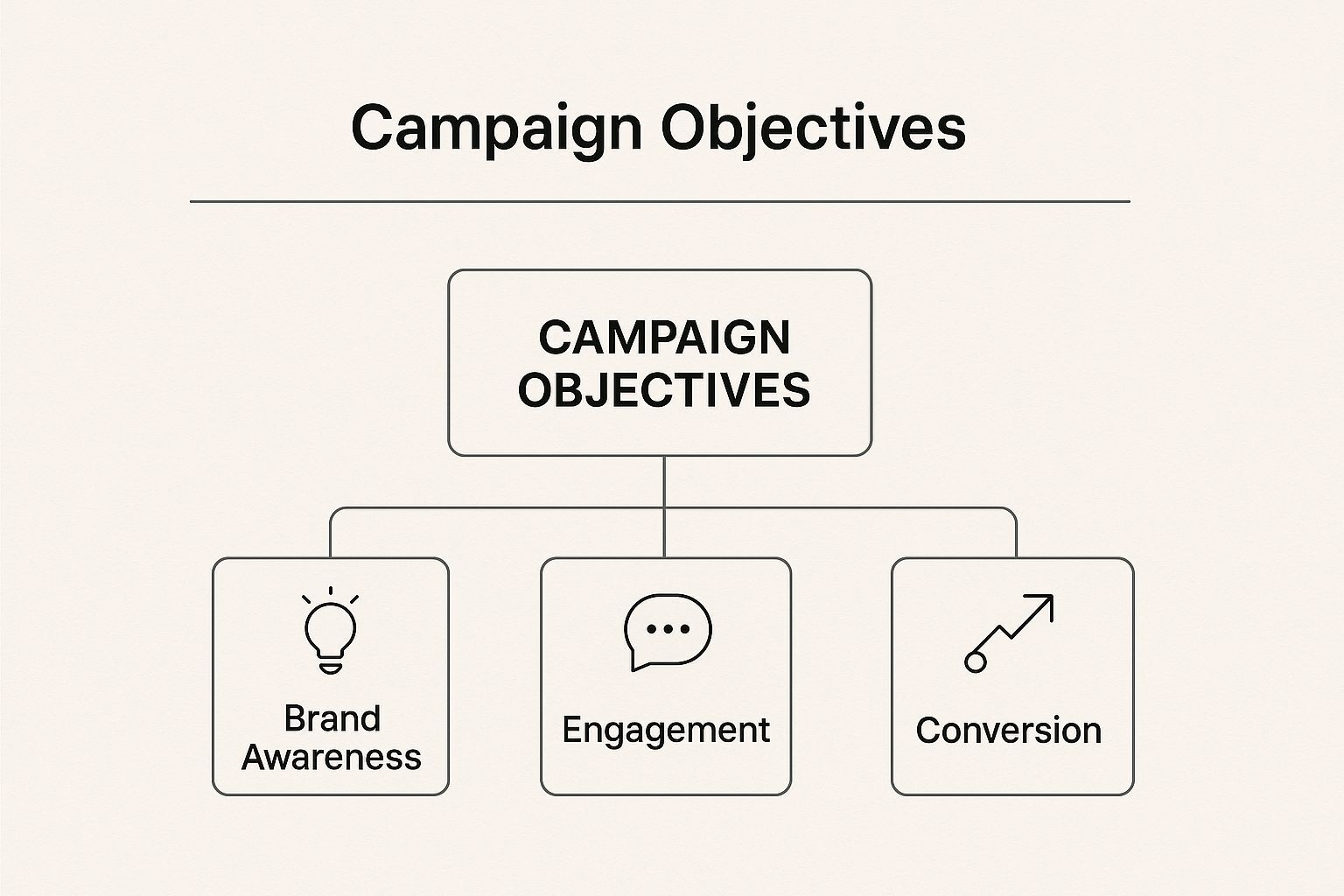 Campaign Objectives

CAMPAIGN OBJECTIVES

Brand Awareness

Engagement

Conversion